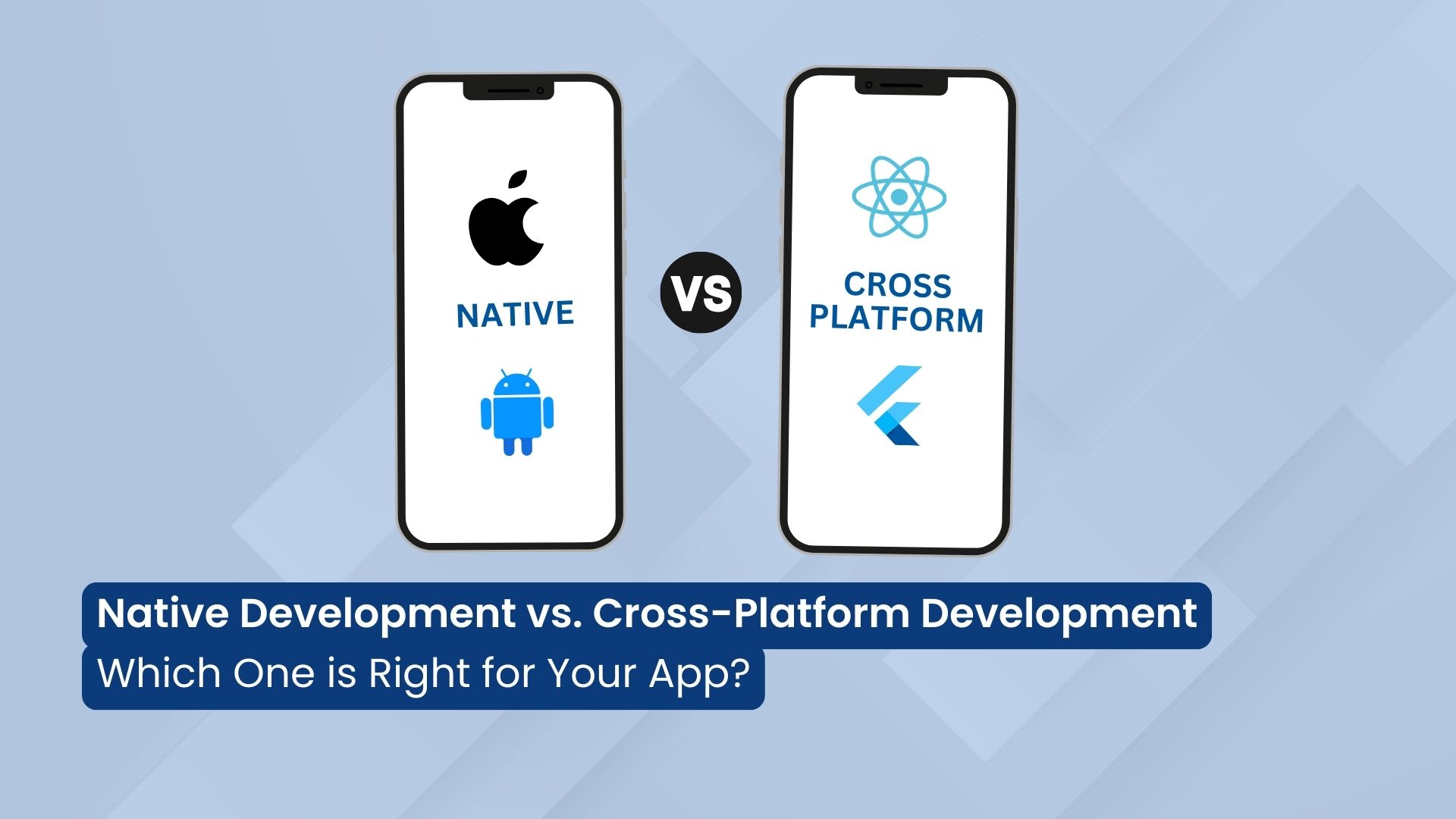 NATIVE

VS

CROSS PLATFORM

Native Development vs. Cross-Platform Development
Which One is Right for Your App?